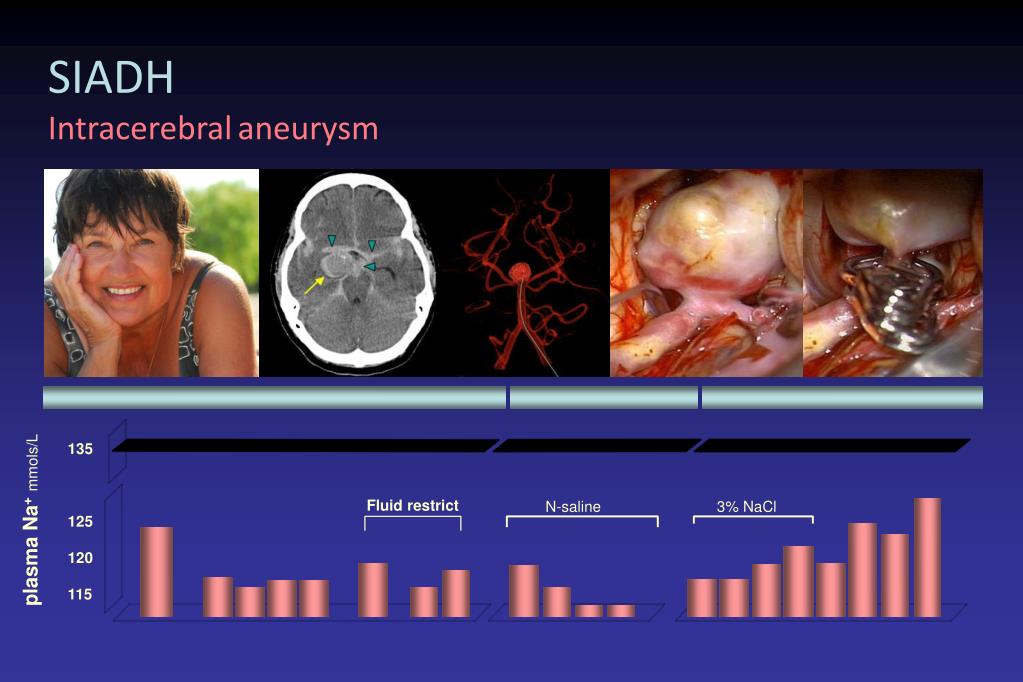 SIADH

Intracerebral aneurysm

plasma $Na^+$ mmols/L

135

125

120

115

Fluid restrict

N-saline

3% NaCl